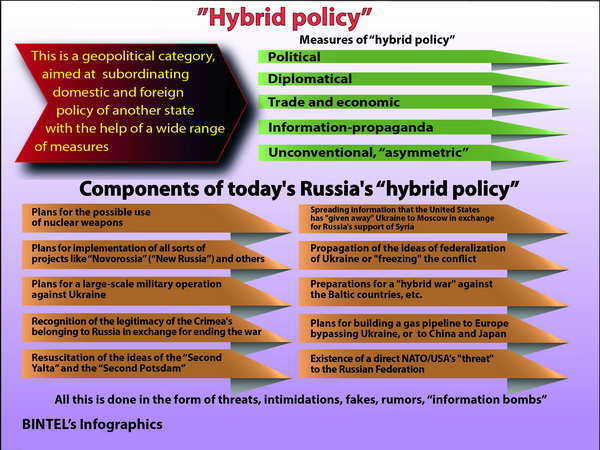 "Hybrid policy"

This is a geopolitical category, aimed at subordinating domestic and foreign policy of another state with the help of a wide range of measures

Measures of "hybrid policy"

Political

Diplomatical

Trade and economic

Information-propaganda

Unconventional, "asymmetric"

Components of today's Russia's "hybrid policy"

Plans for the possible use of nuclear weapons

Plans for implementation of all sorts of projects like "Novorossia" ("New Russia") and others

Plans for a large-scale military operation against Ukraine

Recognition of the legitimacy of the Crimea's belonging to Russia in exchange for ending the war

Resuscitation of the ideas of the "Second Yalta" and the "Second Potsdam"

Spreading information that the United States has "given away" Ukraine to Moscow in exchange for Russia's support of Syria

Propagation of the ideas of federalization of Ukraine or "freezing" the conflict

Preparations for a "hybrid war" against the Baltic countries, etc.

Plans for building a gas pipeline to Europe bypassing Ukraine, or to China and Japan

Existence of a direct NATO/USA's "threat" to the Russian Federation

All this is done in the form of threats, intimidations, fakes, rumors, "information bombs"

BINTEL's Infographics